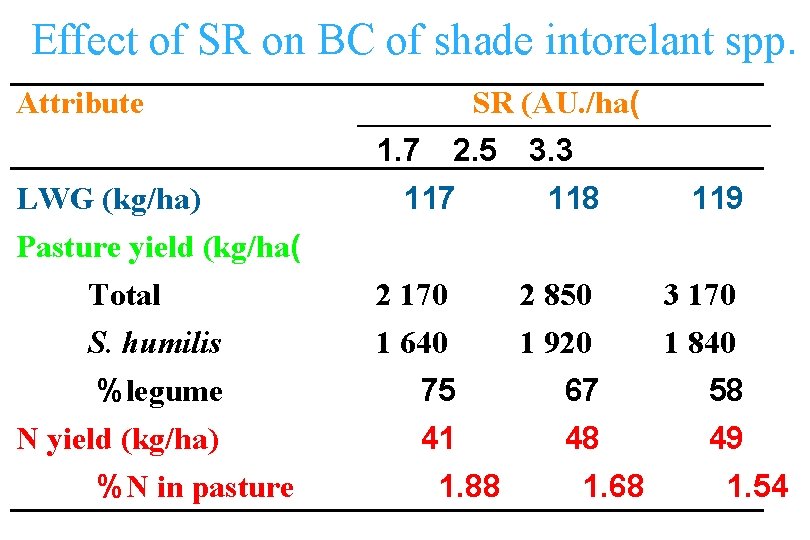 Effect of SR on BC of shade intorelant spp.

| Attribute | SR (AU./ha( | | |
|---|---|---|---|
| | 1.7 | 2.5 | 3.3 |
| LWG (kg/ha) | 117 | 118 | 119 |
| Pasture yield (kg/ha( | | | |
| Total | 2 170 | 2 850 | 3 170 |
| S. humilis | 1 640 | 1 920 | 1 840 |
| %legume | 75 | 67 | 58 |
| N yield (kg/ha) | 41 | 48 | 49 |
| %N in pasture | 1.88 | 1.68 | 1.54 |